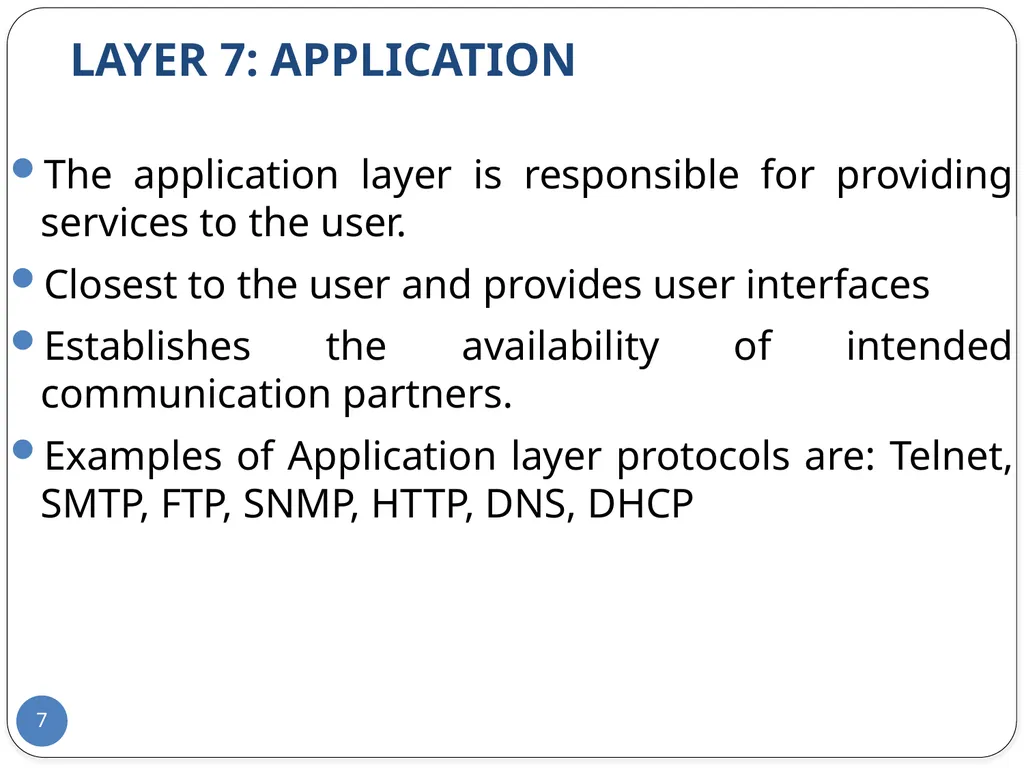 LAYER 7: APPLICATION

The application layer is responsible for providing services to the user.

Closest to the user and provides user interfaces

Establishes the availability of intended communication partners.

Examples of Application layer protocols are: Telnet, SMTP, FTP, SNMP, HTTP, DNS, DHCP

7